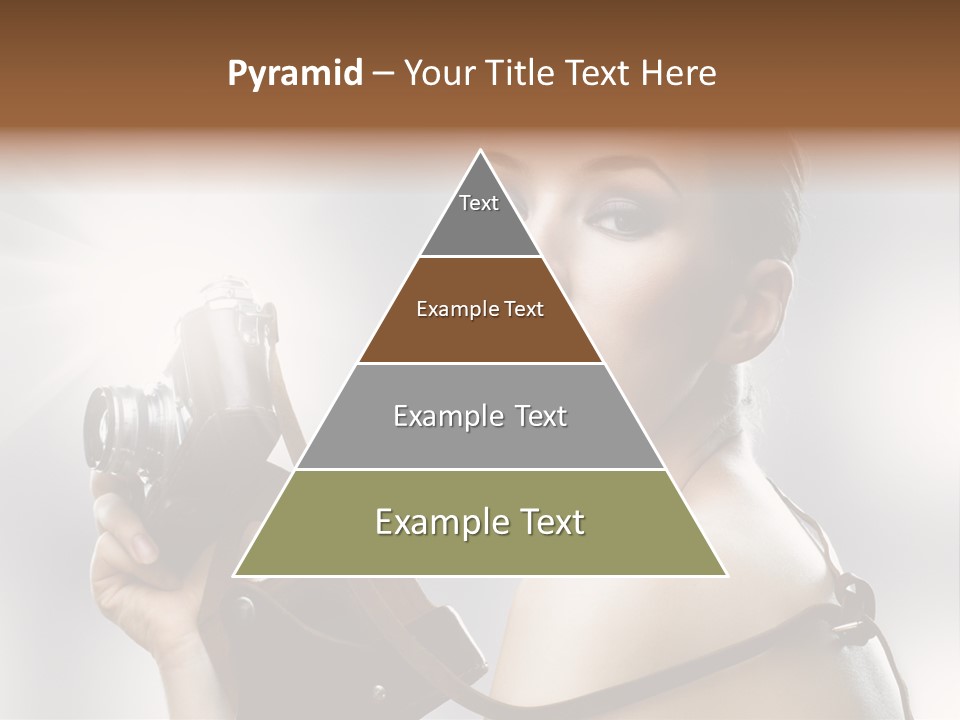 Pyramid – Your Title Text Here

Text

Example Text

Example Text

Example Text